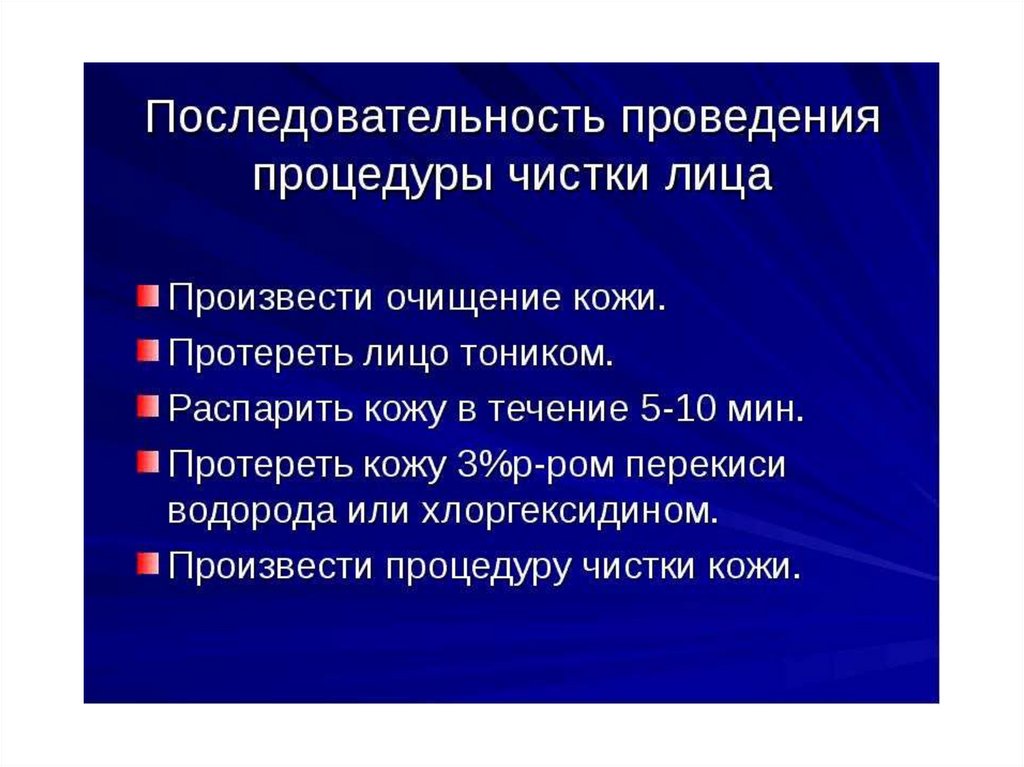 Последовательность проведения процедуры чистки лица

Произвести очищение кожи.

Протереть лицо тоником.

Распарить кожу в течение 5-10 мин.

Протереть кожу 3%р-ром перекиси водорода или хлоргексидином.

Произвести процедуру чистки кожи.